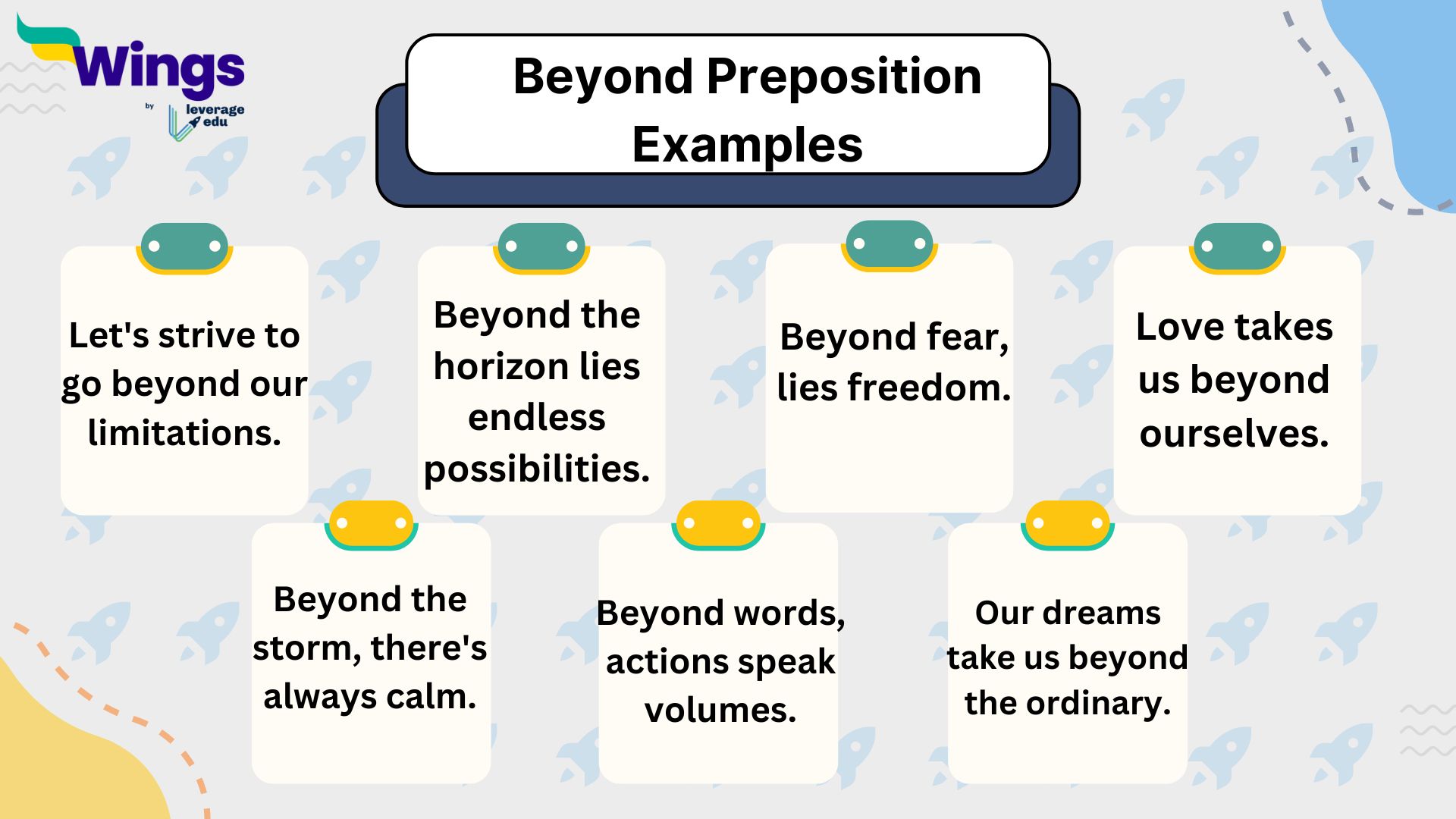 Wings
by leverage edu

Beyond Preposition Examples

Let's strive to go beyond our limitations.

Beyond the horizon lies endless possibilities.

Beyond fear, lies freedom.

Love takes us beyond ourselves.

Beyond the storm, there's always calm.

Beyond words, actions speak volumes.

Our dreams take us beyond the ordinary.